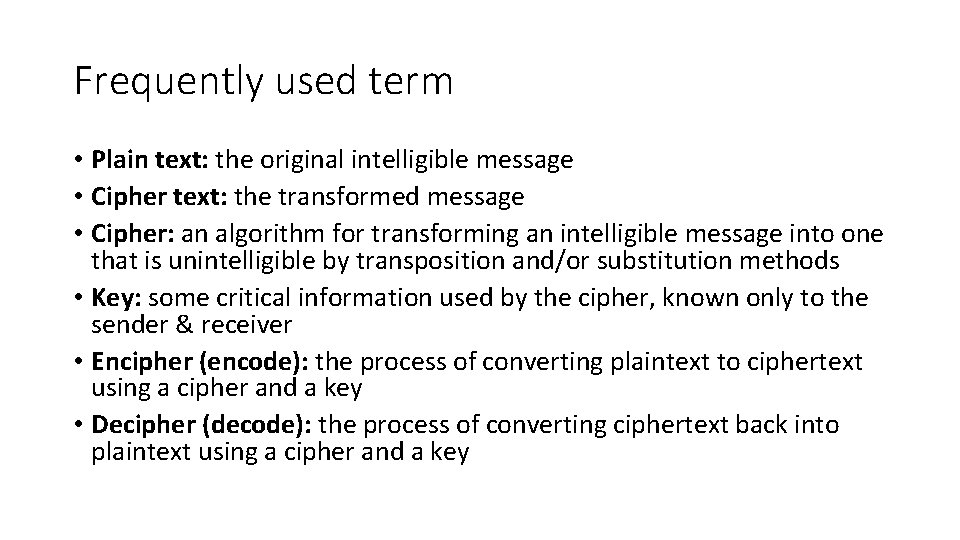 Frequently used term

• Plain text: the original intelligible message
• Cipher text: the transformed message
• Cipher: an algorithm for transforming an intelligible message into one that is unintelligible by transposition and/or substitution methods
• Key: some critical information used by the cipher, known only to the sender & receiver
• Encipher (encode): the process of converting plaintext to ciphertext using a cipher and a key
• Decipher (decode): the process of converting ciphertext back into plaintext using a cipher and a key